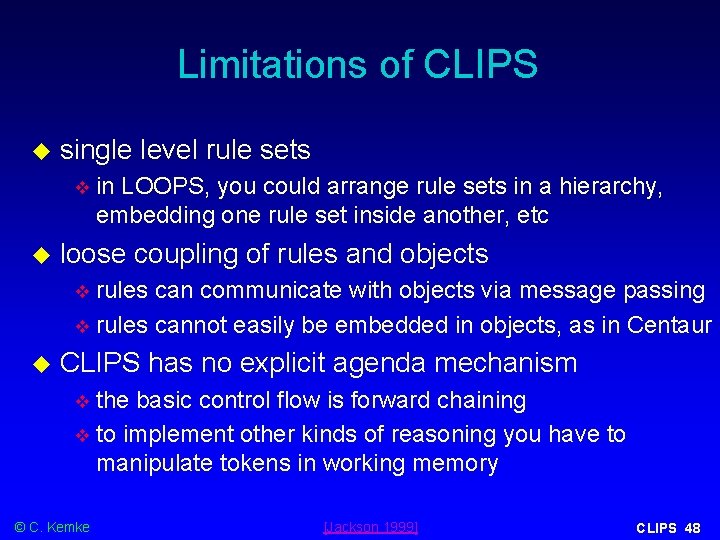 Limitations of CLIPS

single level rule sets

in LOOPS, you could arrange rule sets in a hierarchy, embedding one rule set inside another, etc

loose coupling of rules and objects

rules can communicate with objects via message passing

rules cannot easily be embedded in objects, as in Centaur

CLIPS has no explicit agenda mechanism

the basic control flow is forward chaining

to implement other kinds of reasoning you have to manipulate tokens in working memory

© C. Kemke

[Jackson 1999]

CLIPS 48